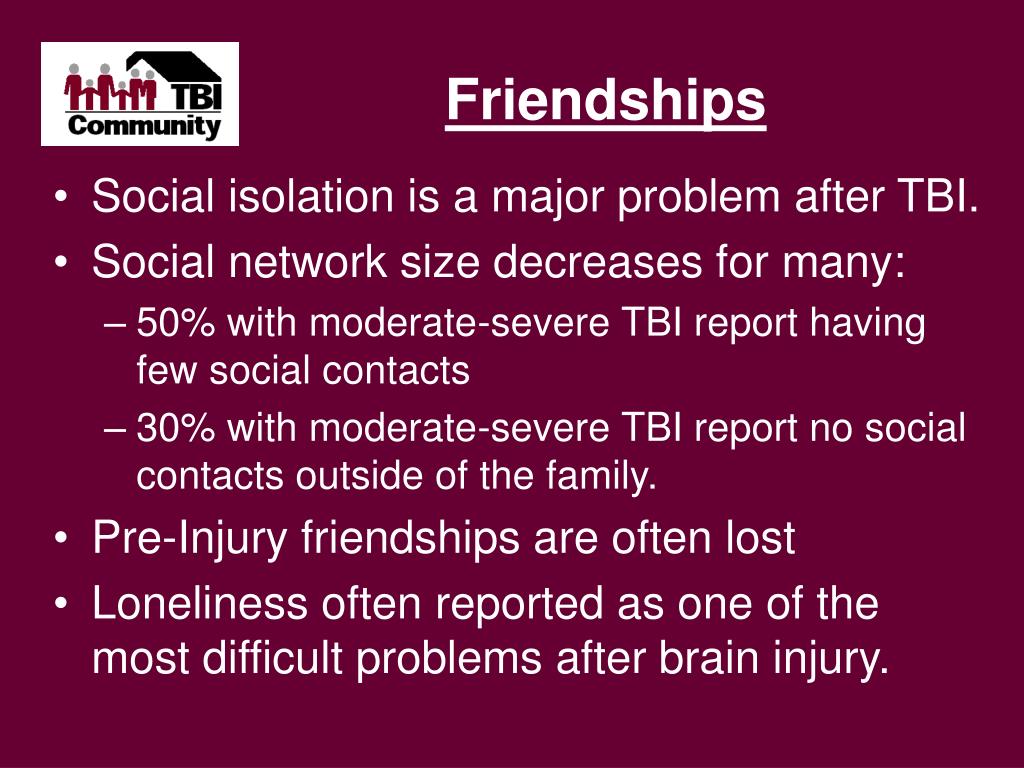 TBI Community

Friendships

• Social isolation is a major problem after TBI.
• Social network size decreases for many:
– 50% with moderate-severe TBI report having few social contacts
– 30% with moderate-severe TBI report no social contacts outside of the family.
• Pre-Injury friendships are often lost
• Loneliness often reported as one of the most difficult problems after brain injury.